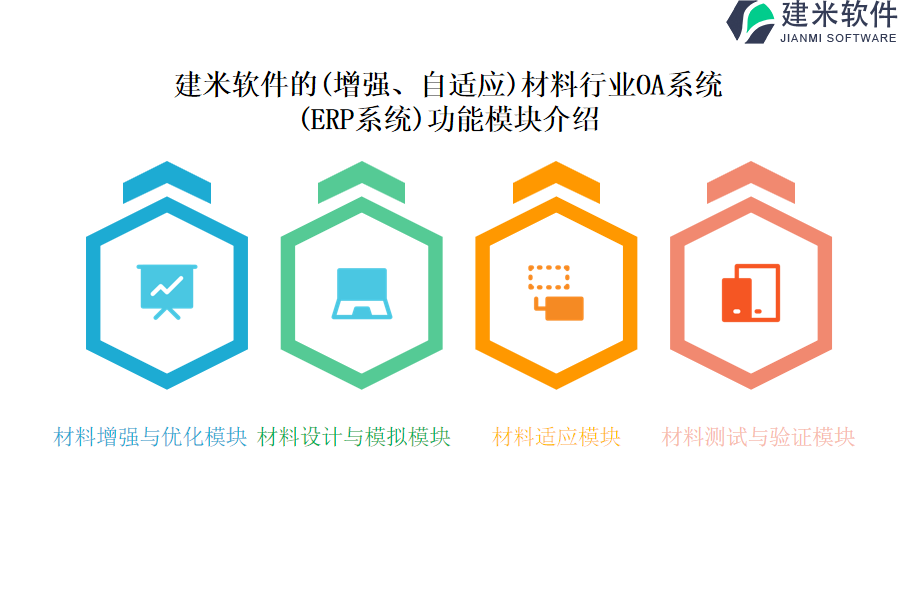 建米软件
JIANMI SOFTWARE

建米软件的(增强、自适应)材料行业OA系统(ERP系统)功能模块介绍

材料增强与优化模块

材料设计与模拟模块

材料适应模块

材料测试与验证模块